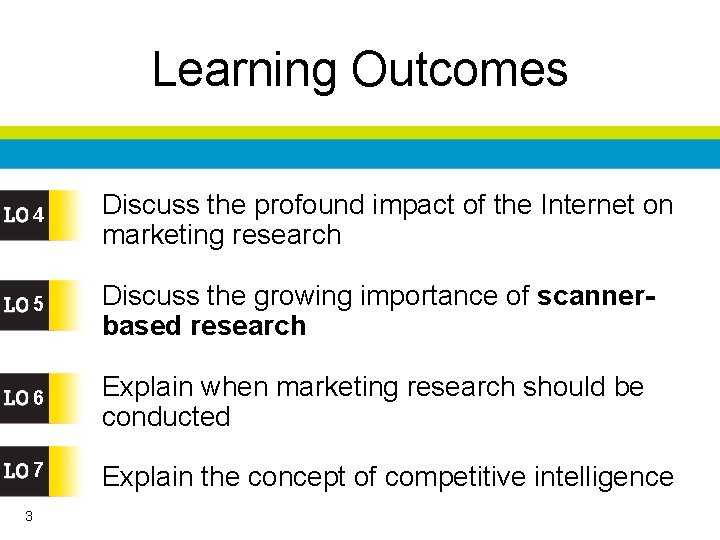 Learning Outcomes

LO 4

Discuss the profound impact of the Internet on marketing research

LO 5

Discuss the growing importance of scanner-based research

LO 6

Explain when marketing research should be conducted

LO 7

Explain the concept of competitive intelligence

3